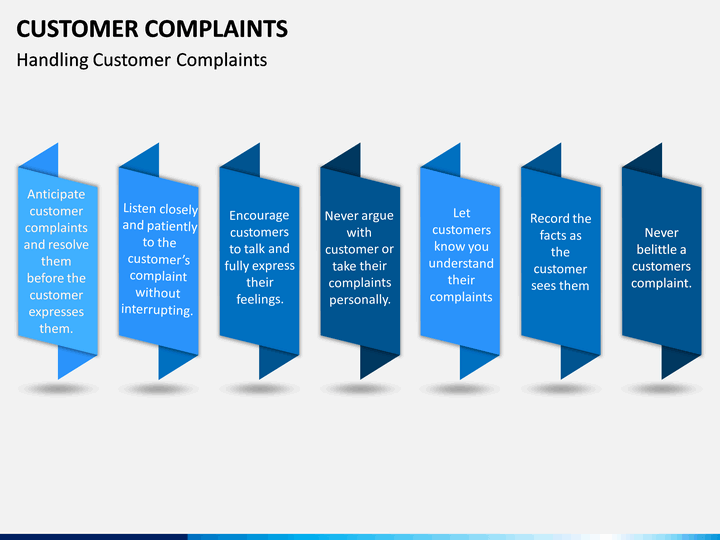 CUSTOMER COMPLAINTS

Handling Customer Complaints

Anticipate customer complaints and resolve them before the customer expresses them.

Listen closely and patiently to the customer's complaint without interrupting.

Encourage customers to talk and fully express their feelings.

Never argue with customer or take their complaints personally.

Let customers know you understand their complaints

Record the facts as the customer sees them

Never belittle a customers complaint.